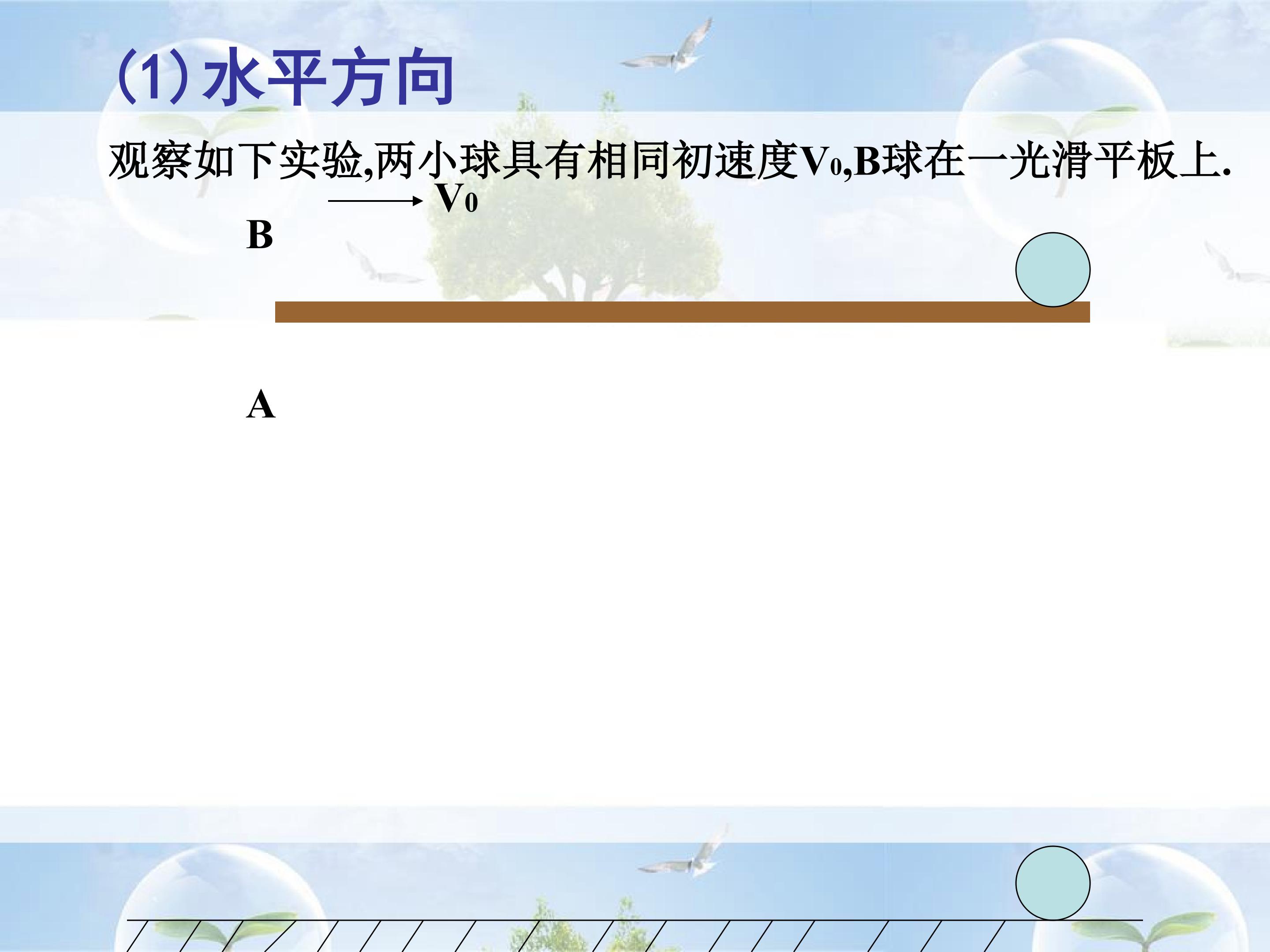 (1)水平方向

观察如下实验,两小球具有相同初速度$V_0$,B球在一光滑平板上.

$V_0$

B

A